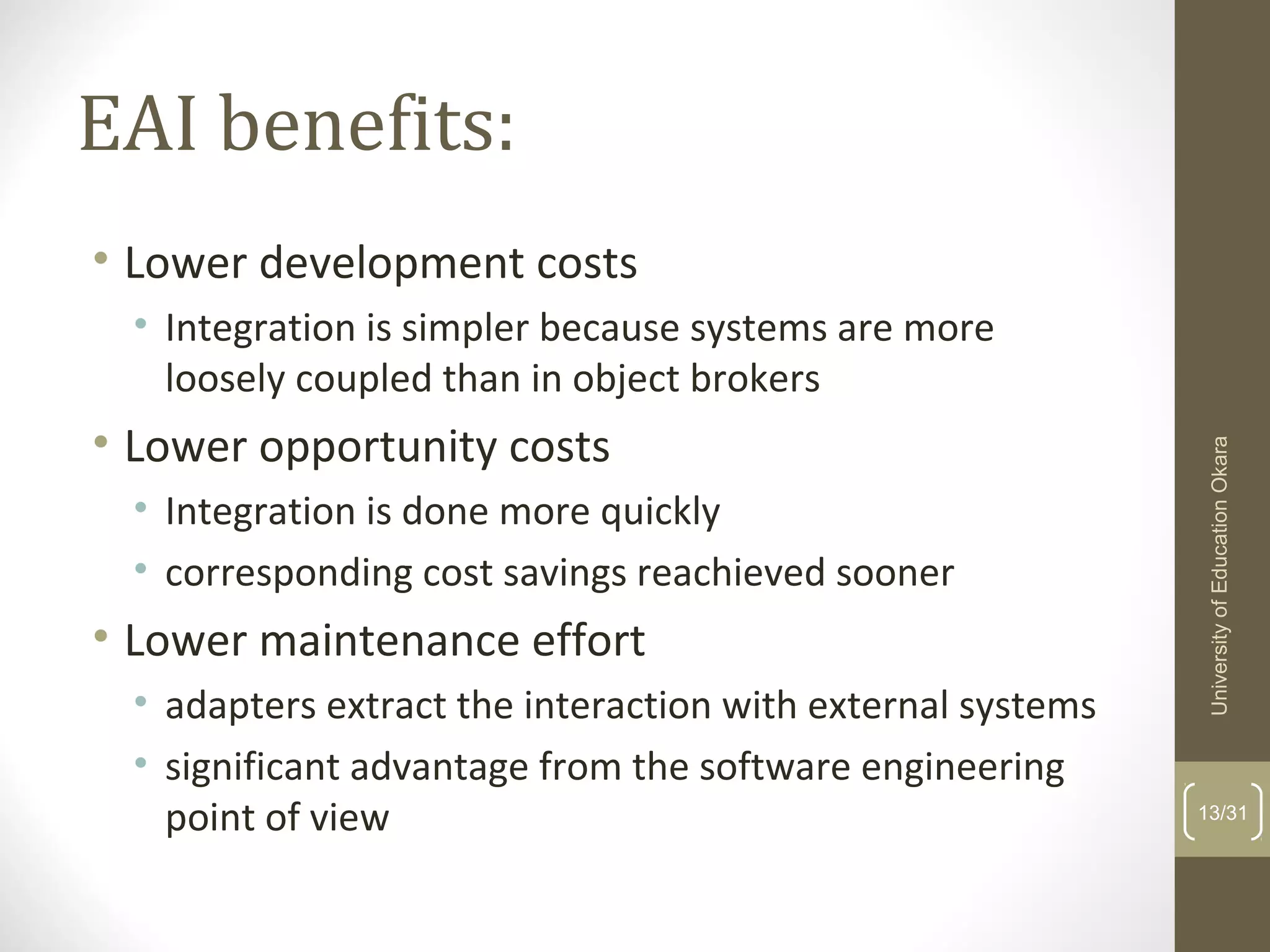 EAI benefits:

• Lower development costs
• Integration is simpler because systems are more loosely coupled than in object brokers
• Lower opportunity costs
• Integration is done more quickly
• corresponding cost savings reachieved sooner
• Lower maintenance effort
• adapters extract the interaction with external systems
• significant advantage from the software engineering point of view

University of Education Okara

13/31